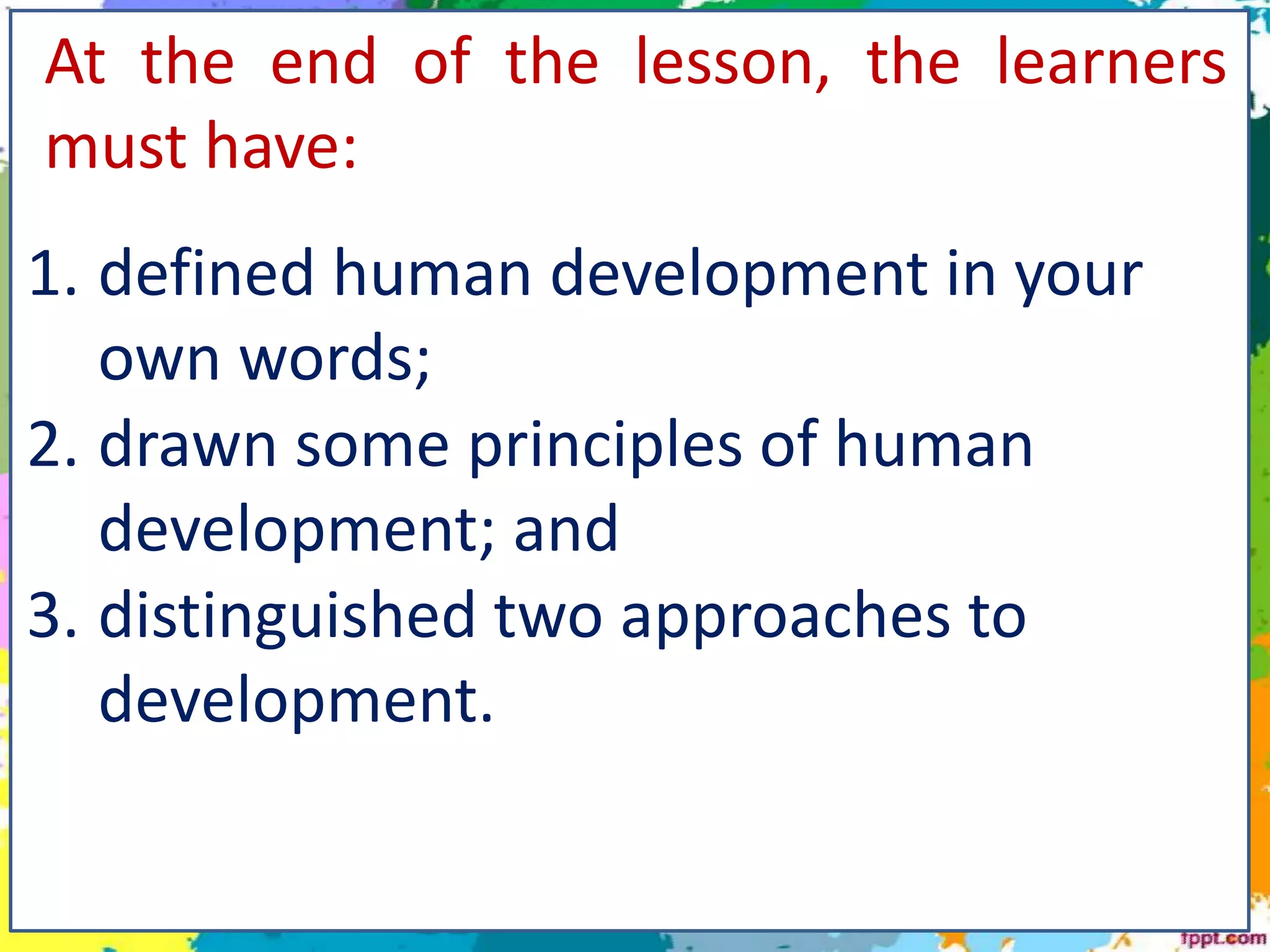 At the end of the lesson, the learners must have:

1. defined human development in your own words;
2. drawn some principles of human development; and
3. distinguished two approaches to development.

fppt.com